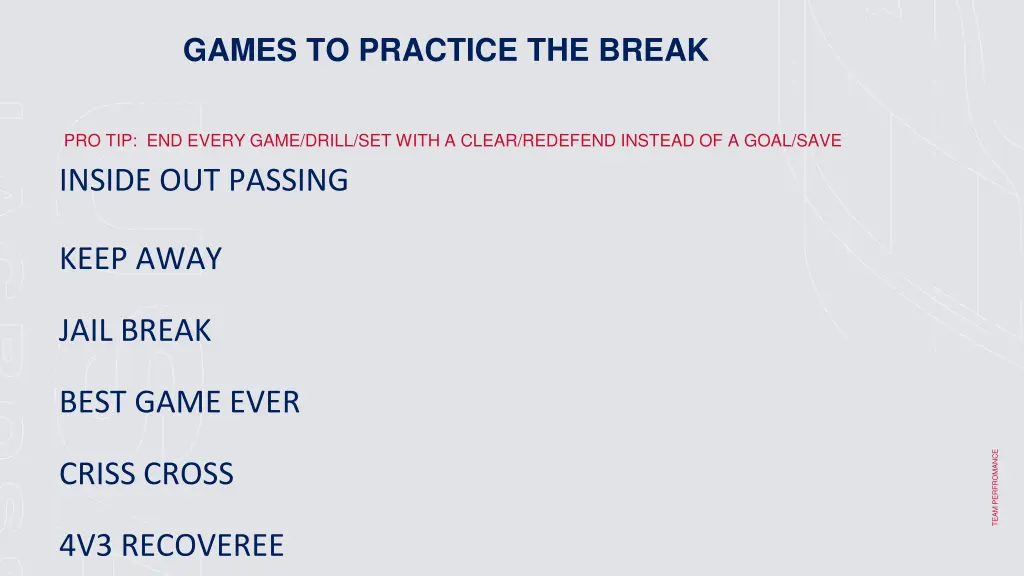 GAMES TO PRACTICE THE BREAK

PRO TIP: END EVERY GAME/DRILL/SET WITH A CLEAR/REDEFEND INSTEAD OF A GOAL/SAVE

INSIDE OUT PASSING

KEEP AWAY

JAIL BREAK

BEST GAME EVER

CRISS CROSS

4V3 RECOVEREE

TEAM PERFROMANCE